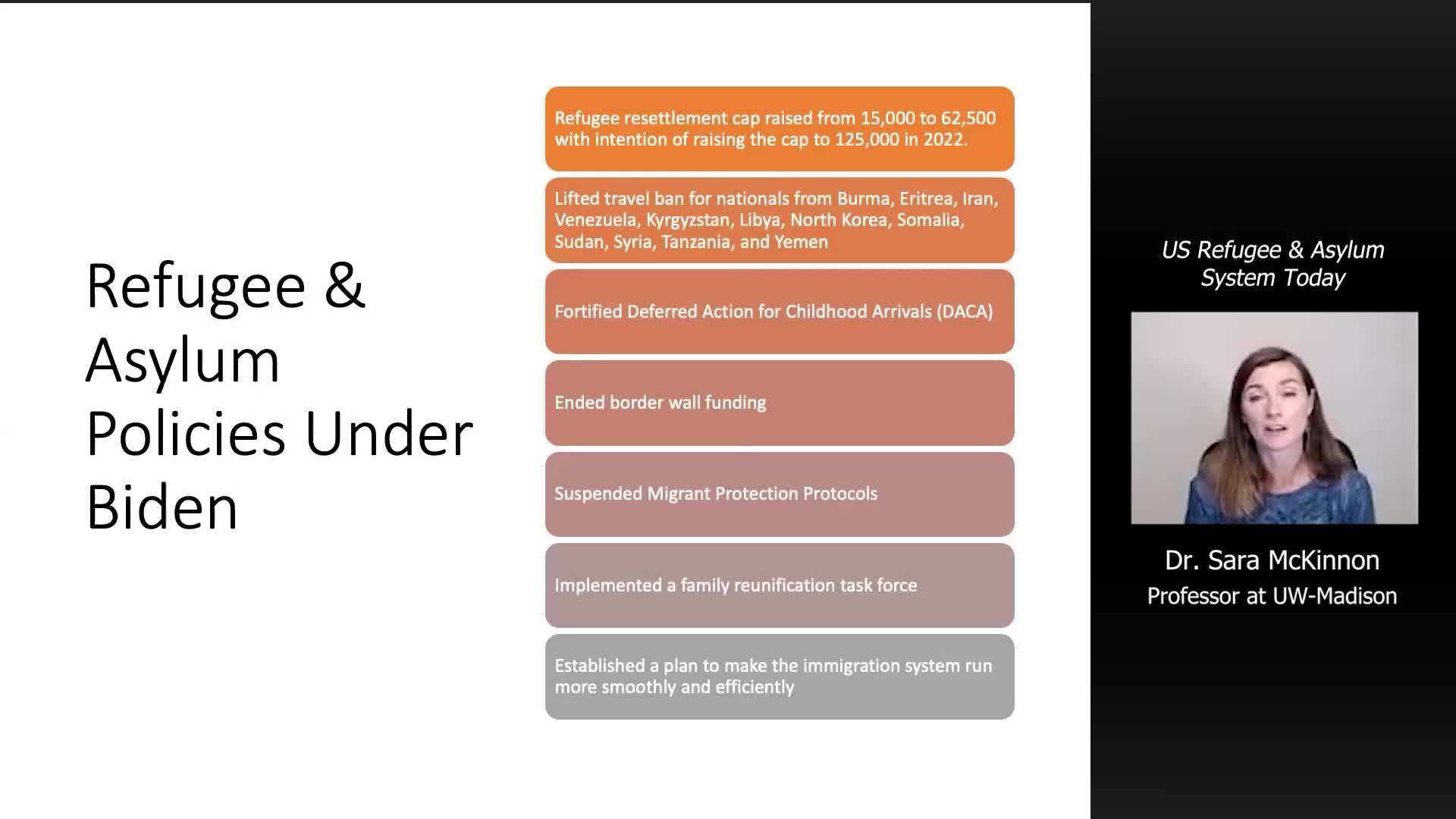 Refugee & Asylum Policies Under Biden

Refugee resettlement cap raised from 15,000 to 62,500 with intention of raising the cap to 125,000 in 2022.

Lifted travel ban for nationals from Burma, Eritrea, Iran, Venezuela, Kyrgyzstan, Libya, North Korea, Somalia, Sudan, Syria, Tanzania, and Yemen

Fortified Deferred Action for Childhood Arrivals (DACA)

Ended border wall funding

Suspended Migrant Protection Protocols

Implemented a family reunification task force

Established a plan to make the immigration system run more smoothly and efficiently

US Refugee & Asylum System Today

Dr. Sara McKinnon
Professor at UW-Madison